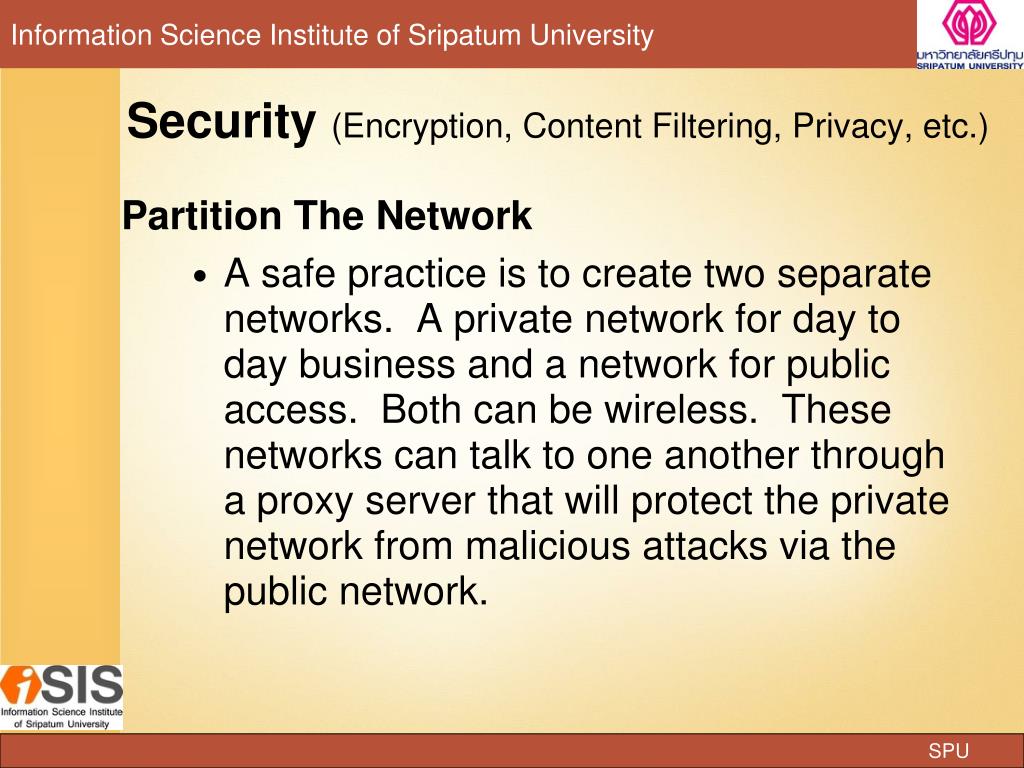 Information Science Institute of Sripatum University

มหาวิทยาลัยศรีปทุม
SRIPATUM UNIVERSITY

Security (Encryption, Content Filtering, Privacy, etc.)

Partition The Network

• A safe practice is to create two separate networks. A private network for day to day business and a network for public access. Both can be wireless. These networks can talk to one another through a proxy server that will protect the private network from malicious attacks via the public network.

iSIS
Information Science Institute of Sripatum University

SPU